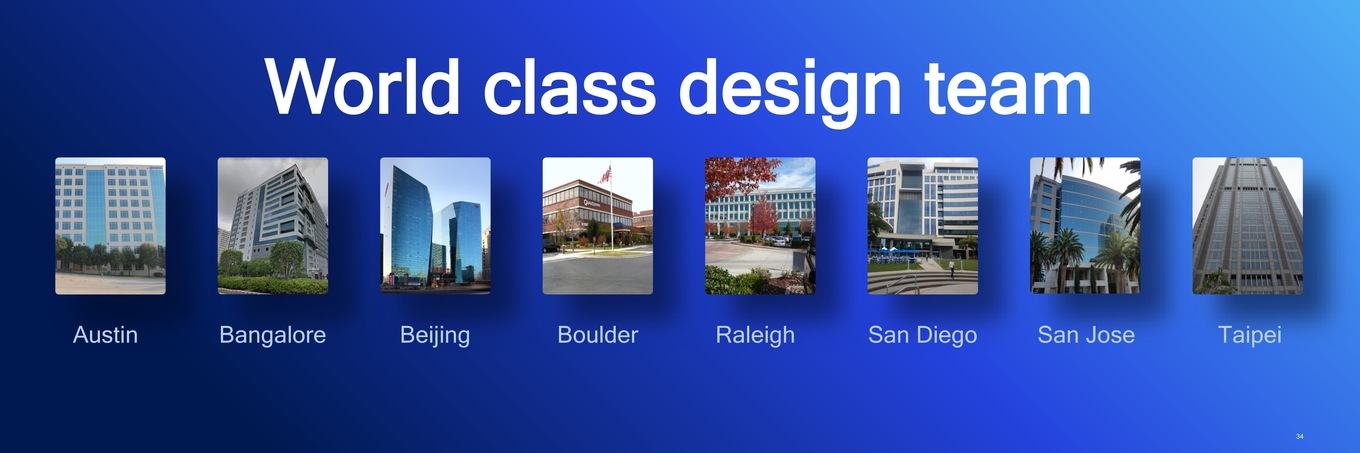 World class design team

Austin Bangalore Beijing Boulder Raleigh San Diego San Jose Taipei

34